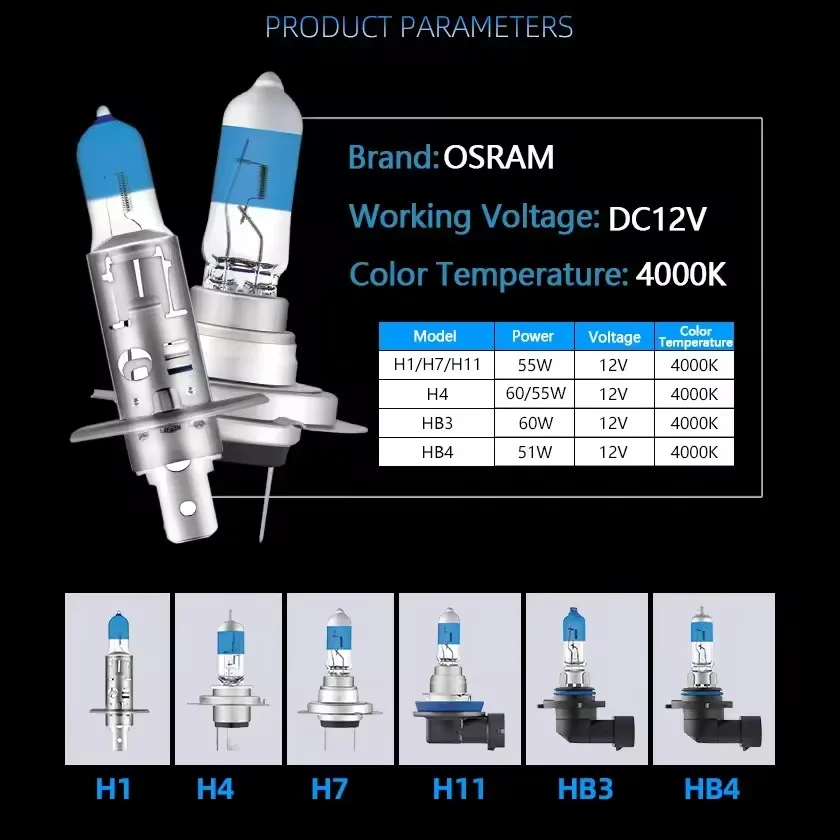 PRODUCT PARAMETERS

Brand: OSRAM

Working Voltage: DC12V

Color Temperature: 4000K

| Model | Power | Voltage | Color Temperature |
|---|---|---|---|
| H1/H7/H11 | 55W | 12V | 4000K |
| H4 | 60/55W | 12V | 4000K |
| HB3 | 60W | 12V | 4000K |
| HB4 | 51W | 12V | 4000K |

H1 H4 H7 H11 HB3 HB4